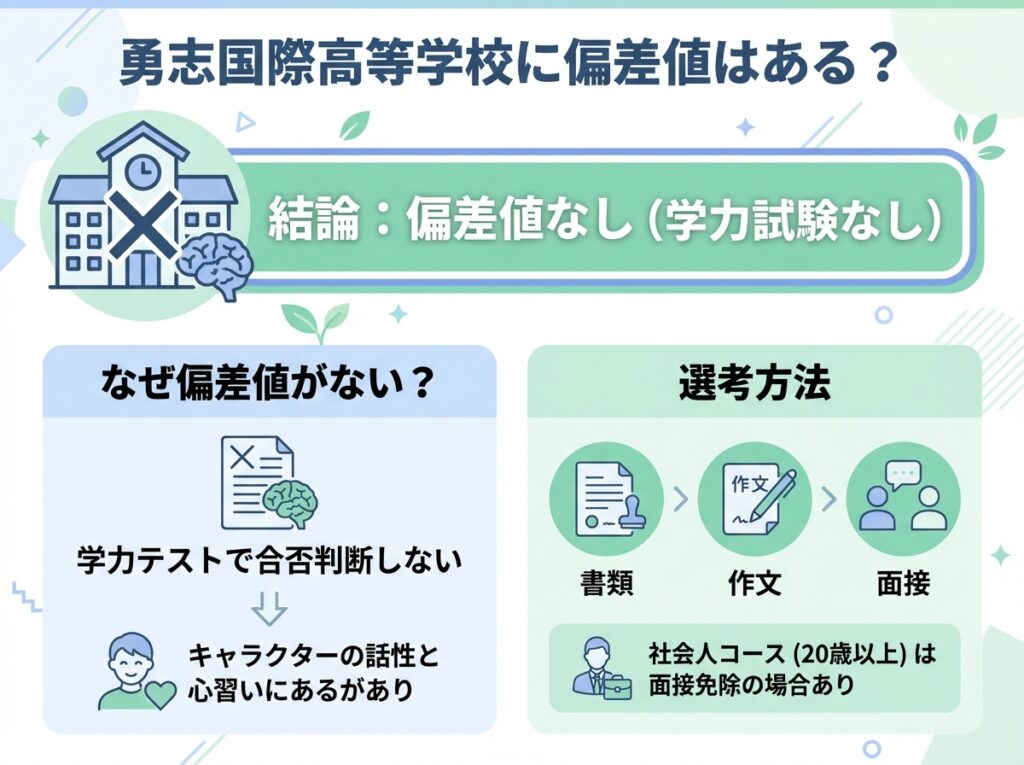 勇志国際高等学校に偏差値はある？

結論：偏差値なし（学力試験なし）

なぜ偏差値がない？

学力テストで合否判断しない

キャラクターの話性と心習いにあるがあり

選考方法

作文

書類

作文

面接

社会人コース (20歳以上) は面接免除の場合あり